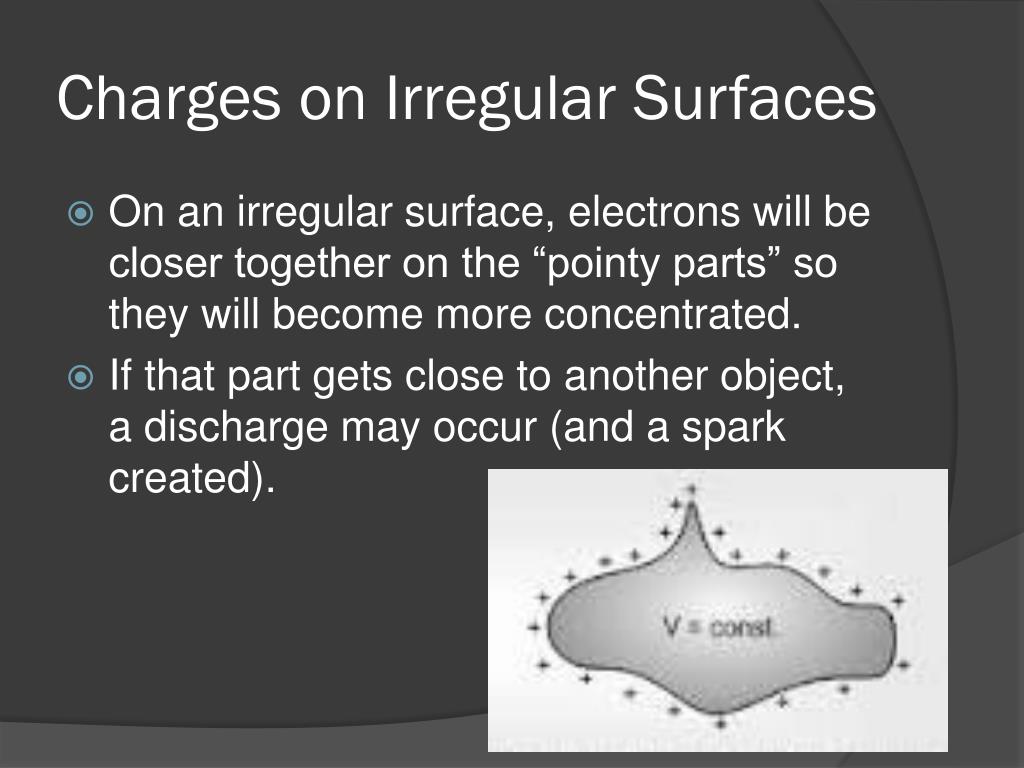 Charges on Irregular Surfaces

On an irregular surface, electrons will be closer together on the “pointy parts” so they will become more concentrated.

If that part gets close to another object, a discharge may occur (and a spark created).

V = const.